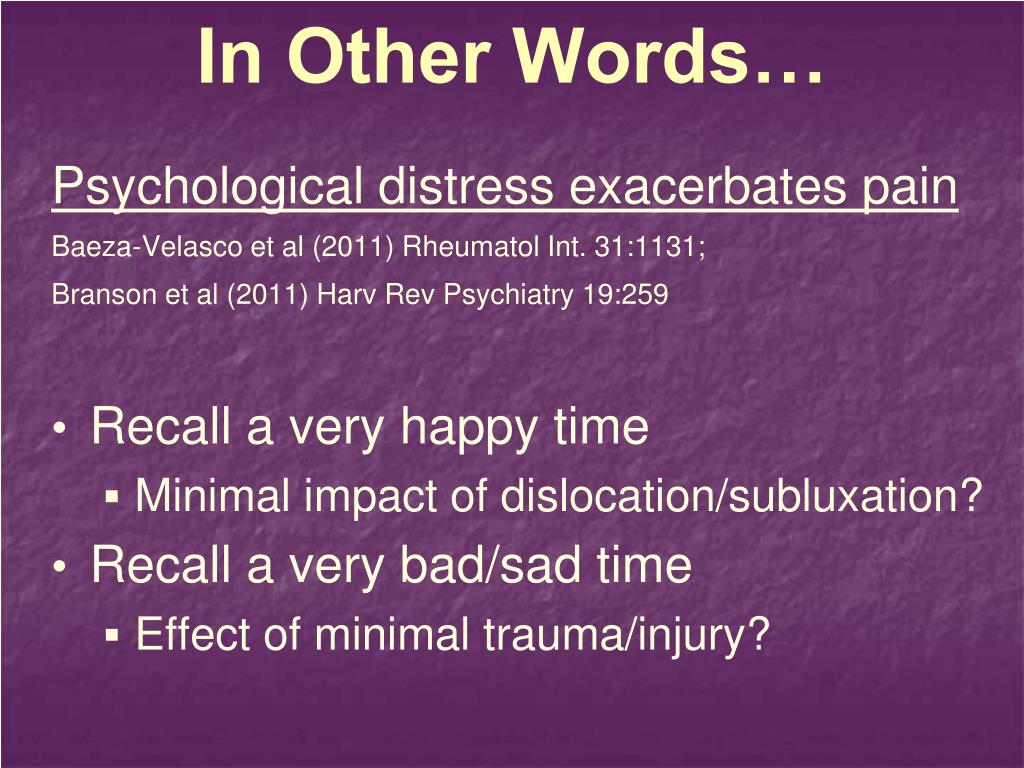 In Other Words…

Psychological distress exacerbates pain

Baeza-Velasco et al (2011) Rheumatol Int. 31:1131;

Branson et al (2011) Harv Rev Psychiatry 19:259

• Recall a very happy time
  ▪ Minimal impact of dislocation/subluxation?
• Recall a very bad/sad time
  ▪ Effect of minimal trauma/injury?